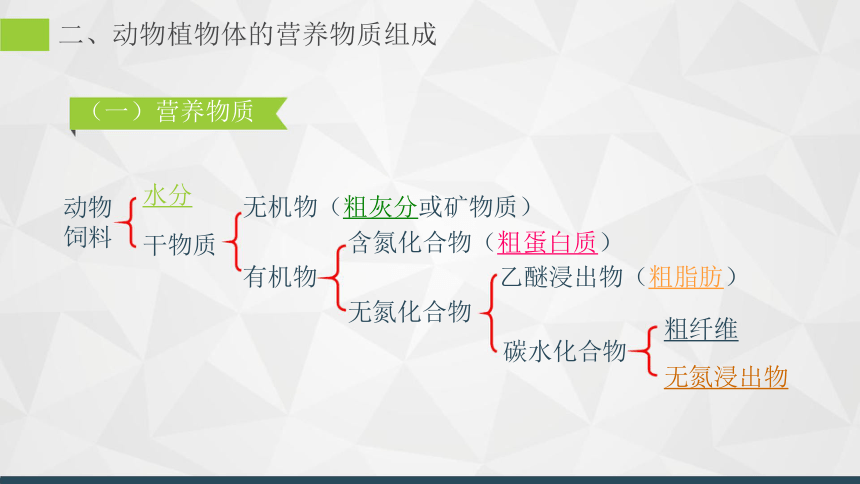 二、动物植物体的营养物质组成

（一）营养物质

动物饲料

水分

干物质

无机物（粗灰分或矿物质）

有机物

含氮化合物（粗蛋白质）

无氮化合物

乙醚浸出物（粗脂肪）

碳水化合物

粗纤维

无氮浸出物